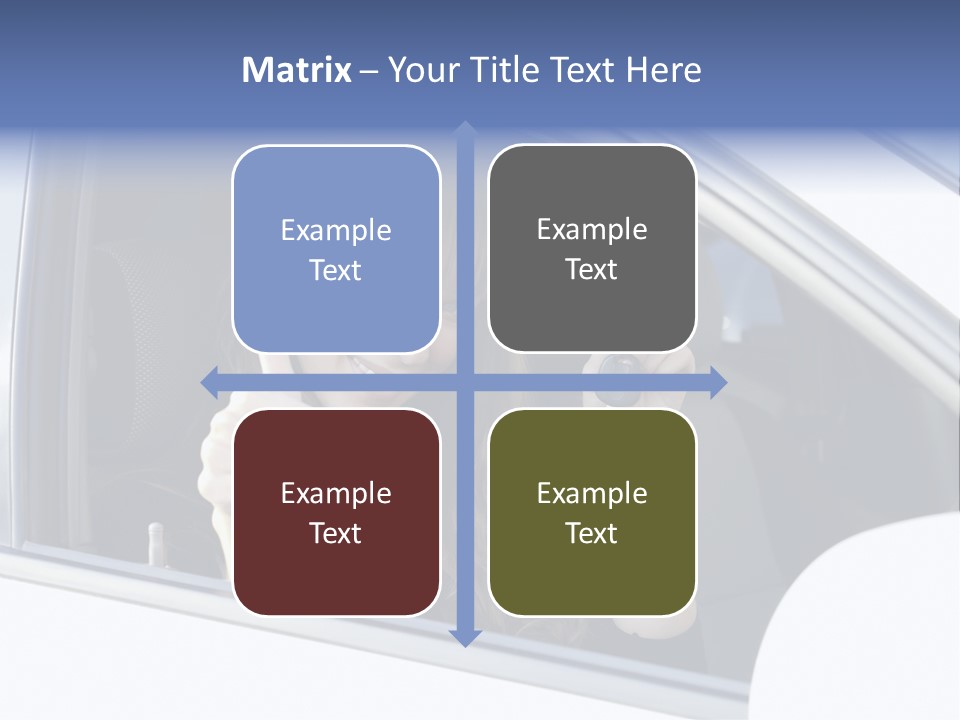 Matrix – Your Title Text Here

Example Text

Example Text

Example Text

Example Text